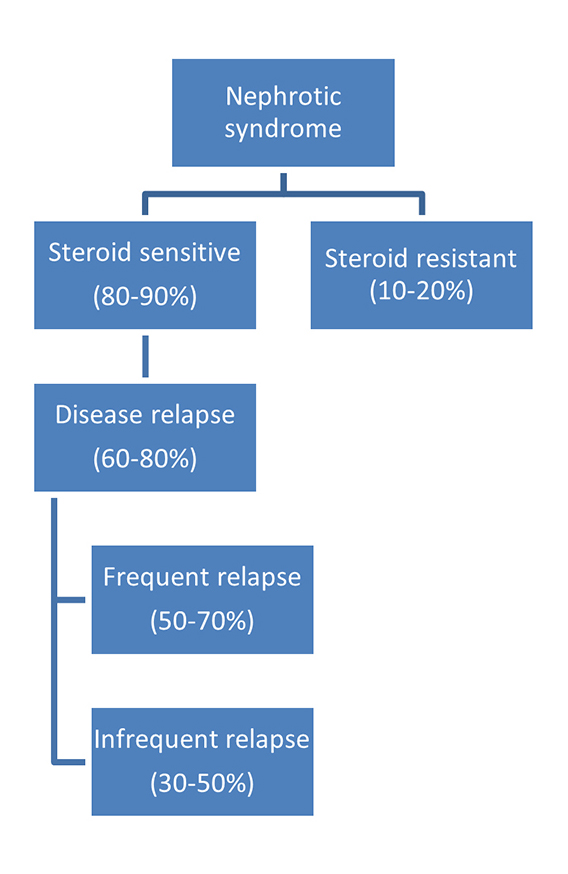 Nephrotic syndrome

Steroid sensitive (80-90%)

Steroid resistant (10-20%)

Disease relapse (60-80%)

Frequent relapse (50-70%)

Infrequent relapse (30-50%)